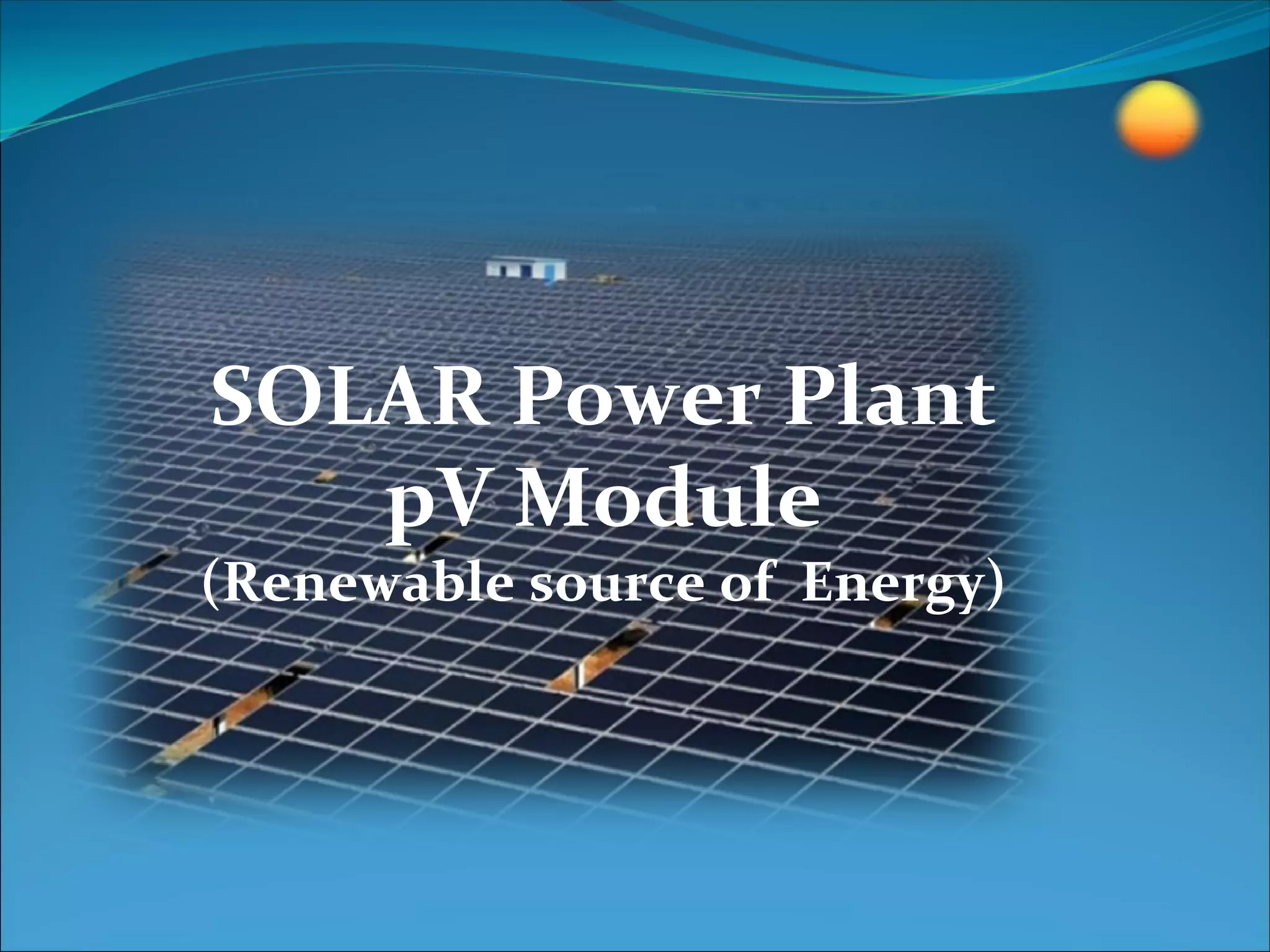 SOLAR Power Plant
pV Module
(Renewable source of Energy)